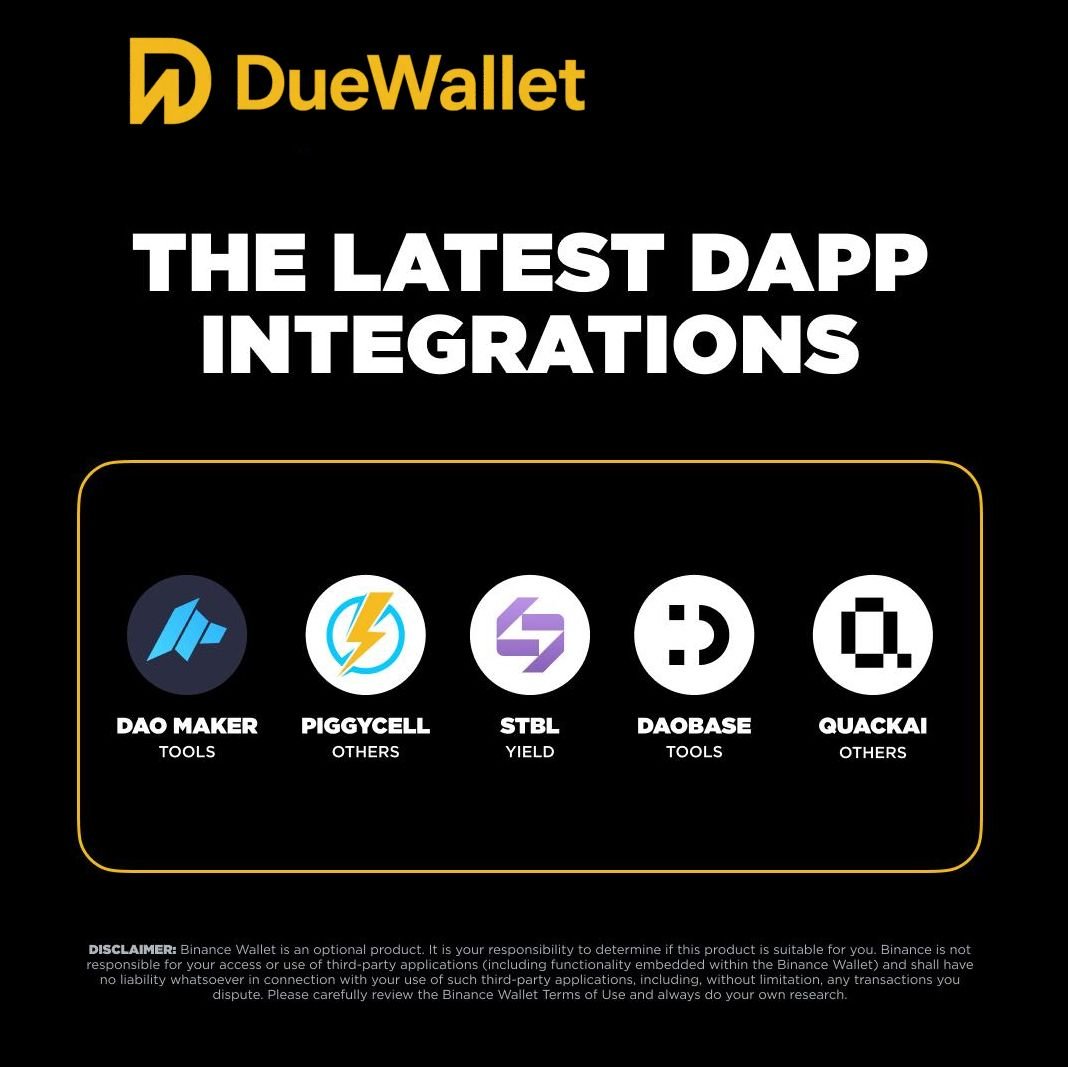 DueWallet

THE LATEST DAPP INTEGRATIONS

DAO MAKER
TOOLS

PIGGYCELL
OTHERS

STBL
YIELD

DAOBASE
TOOLS

QUACKAI
OTHERS

DISCLAIMER: Binance Wallet is an optional product. It is your responsibility to determine if this product is suitable for you. Binance is not responsible for your access or use of third-party applications (including functionality embedded within the Binance Wallet) and shall have no liability whatsoever in connection with your use of such third-party applications, including, without limitation, any transactions you dispute. Please carefully review the Binance Wallet Terms of Use and always do your own research.